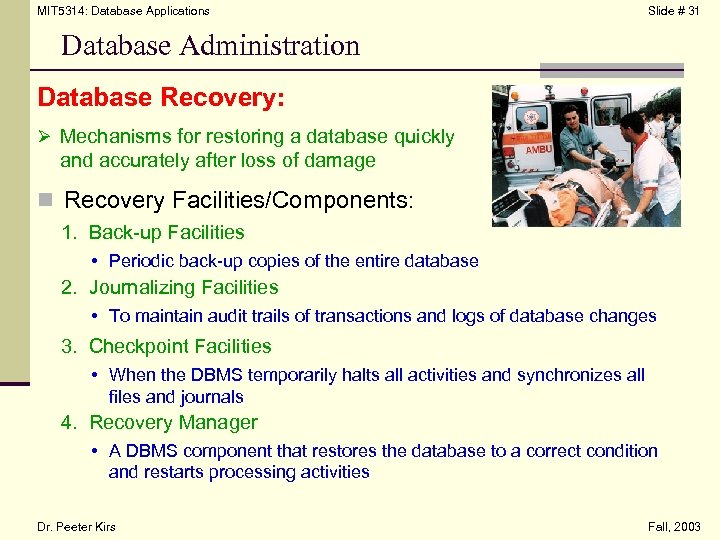 MIT5314: Database Applications

Slide # 31

Database Administration

Database Recovery:

➢ Mechanisms for restoring a database quickly and accurately after loss of damage

AMBU

■ Recovery Facilities/Components:

1. Back-up Facilities

• Periodic back-up copies of the entire database

2. Journalizing Facilities

• To maintain audit trails of transactions and logs of database changes

3. Checkpoint Facilities

• When the DBMS temporarily halts all activities and synchronizes all files and journals

4. Recovery Manager

• A DBMS component that restores the database to a correct condition and restarts processing activities

Dr. Peeter Kirs

Fall, 2003